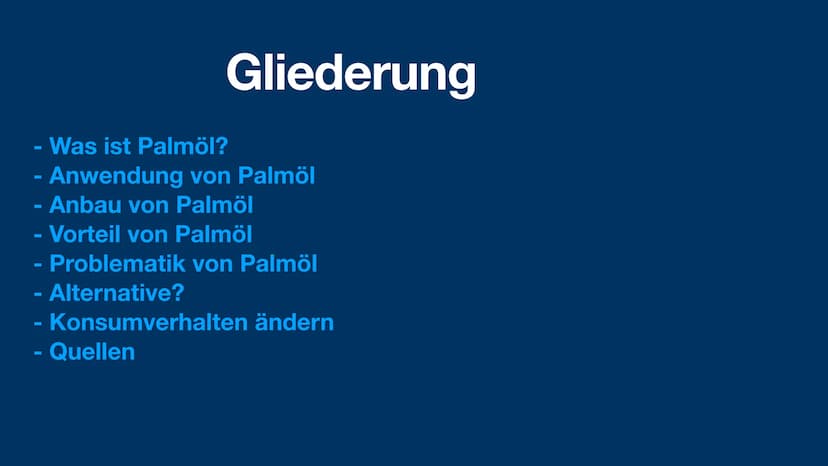 Gliederung

- Was ist Palmöl?
- Anwendung von Palmöl
- Anbau von Palmöl
- Vorteil von Palmöl
- Problematik von Palmöl
- Alternative?
- Konsumverhalten ändern
- Quellen